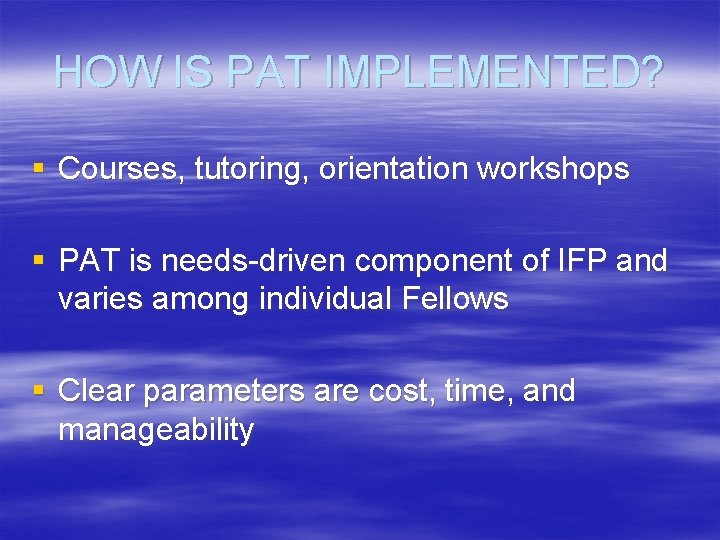 HOW IS PAT IMPLEMENTED?

▪ Courses, tutoring, orientation workshops

▪ PAT is needs-driven component of IFP and varies among individual Fellows

▪ Clear parameters are cost, time, and manageability